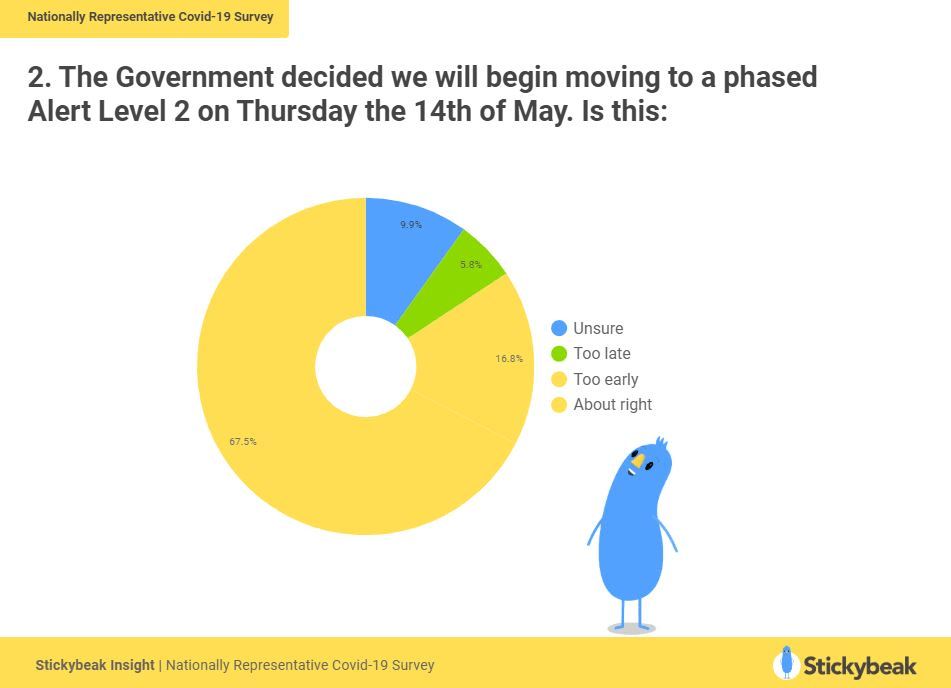 Nationally Representative Covid-19 Survey

2. The Government decided we will begin moving to a phased Alert Level 2 on Thursday the 14th of May. Is this:

9.9%
5.8%
16.8%
67.5%

Unsure
Too late
Too early
About right

Stickybeak Insight | Nationally Representative Covid-19 Survey

Stickybeak